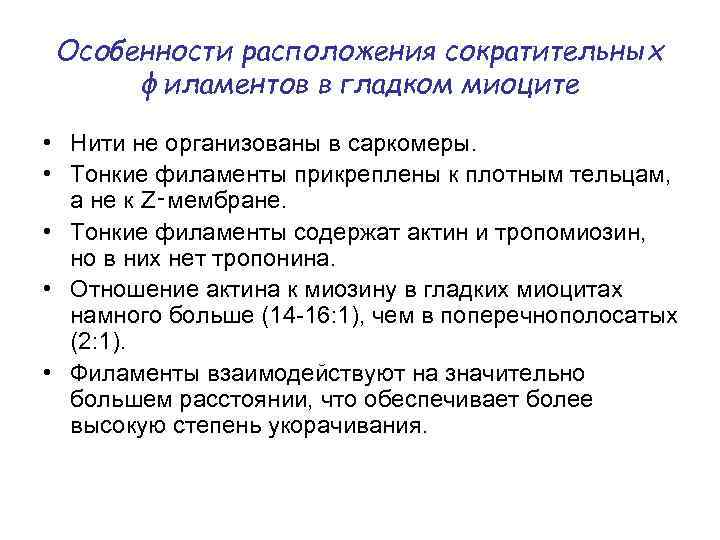 Особенности расположения сократительных филаментов в гладком миоците

• Нити не организованы в саркомеры.
• Тонкие филаменты прикреплены к плотным тельцам, а не к Z-мембране.
• Тонкие филаменты содержат актин и тропомиозин, но в них нет тропонина.
• Отношение актина к миозину в гладких миоцитах намного больше (14-16:1), чем в поперечнополосатых (2:1).
• Филаменты взаимодействуют на значительно большем расстоянии, что обеспечивает более высокую степень укорачивания.